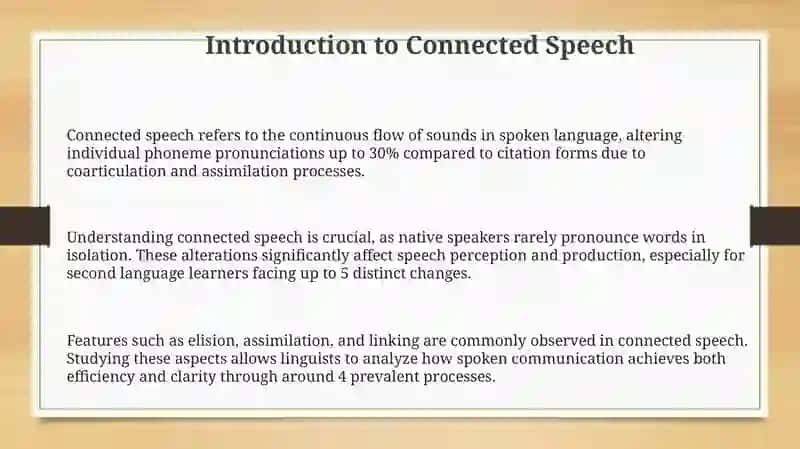 Introduction to Connected Speech

Connected speech refers to the continuous flow of sounds in spoken language, altering individual phoneme pronunciations up to 30% compared to citation forms due to coarticulation and assimilation processes.

Understanding connected speech is crucial, as native speakers rarely pronounce words in isolation. These alterations significantly affect speech perception and production, especially for second language learners facing up to 5 distinct changes.

Features such as elision, assimilation, and linking are commonly observed in connected speech. Studying these aspects allows linguists to analyze how spoken communication achieves both efficiency and clarity through around 4 prevalent processes.